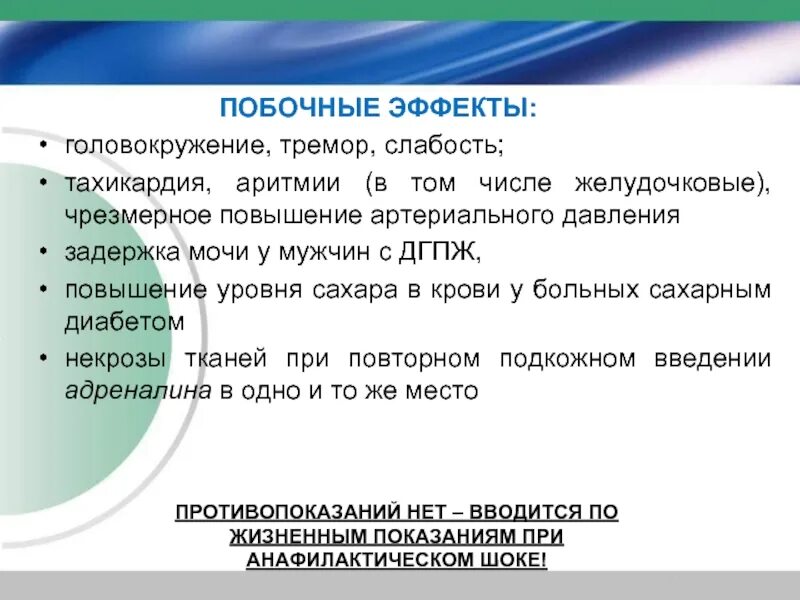 ПОБОЧНЫЕ ЭФФЕКТЫ:

• головокружение, тремор, слабость;
• тахикардия, аритмии (в том числе желудочковые), чрезмерное повышение артериального давления
• задержка мочи у мужчин с ДГПЖ,
• повышение уровня сахара в крови у больных сахарным диабетом
• некрозы тканей при повторном подкожном введении адреналина в одно и то же место

ПРОТИВОПОКАЗАНИЙ НЕТ – ВВОДИТСЯ ПО ЖИЗНЕННЫМ ПОКАЗАНИЯМ ПРИ АНАФИЛАКТИЧЕСКОМ ШОКЕ!